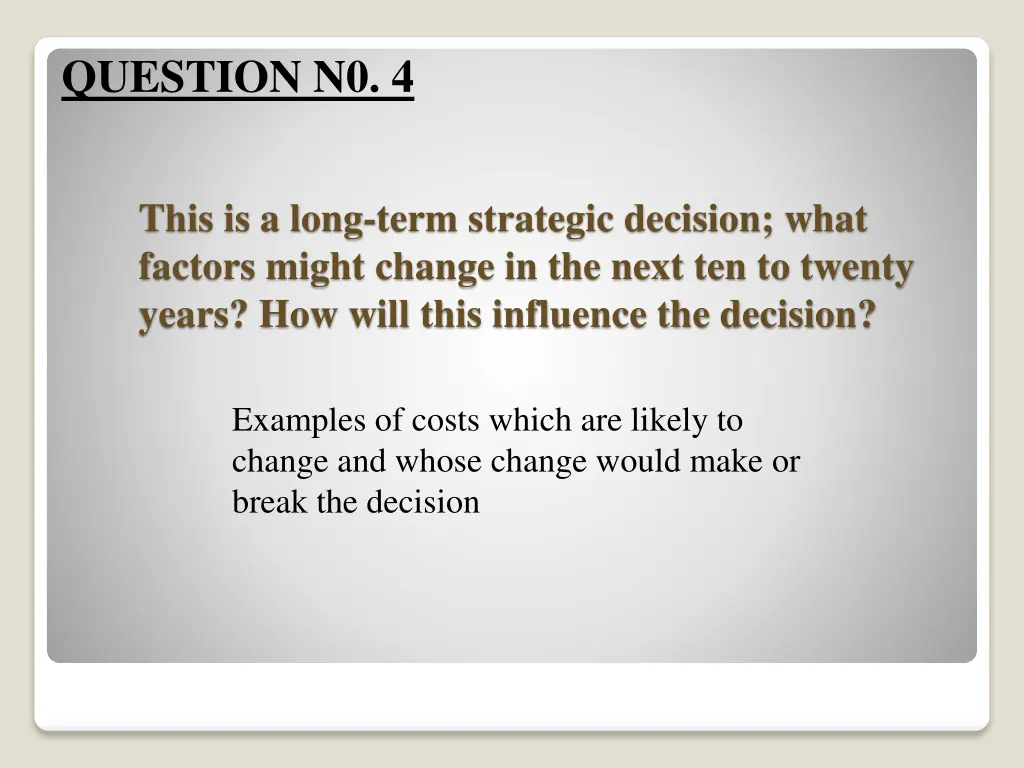 QUESTION N0. 4

This is a long-term strategic decision; what factors might change in the next ten to twenty years? How will this influence the decision?

Examples of costs which are likely to change and whose change would make or break the decision